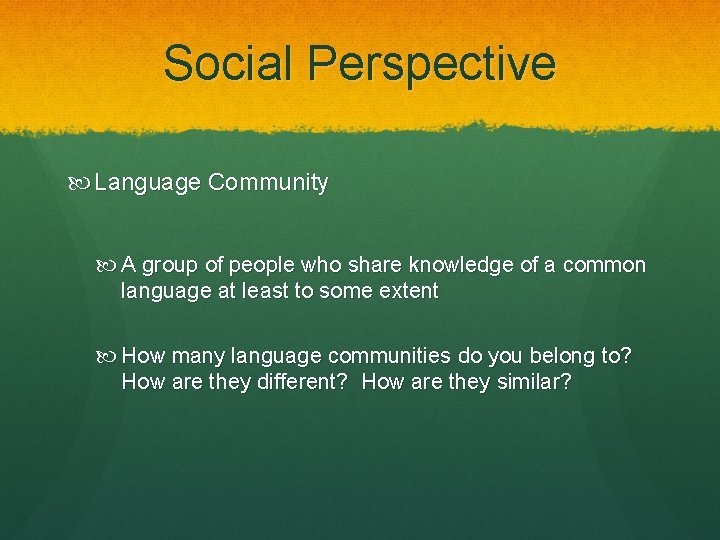 Social Perspective

Language Community

A group of people who share knowledge of a common language at least to some extent

How many language communities do you belong to? How are they different? How are they similar?